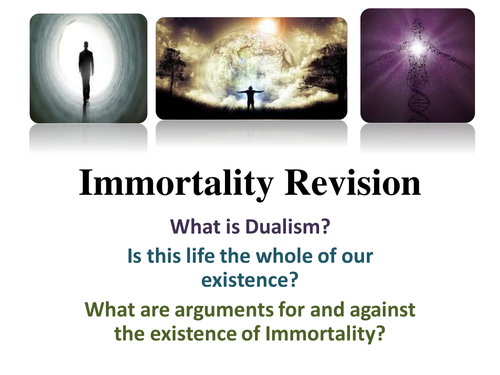 Immortality Revision

What is Dualism?

Is this life the whole of our existence?

What are arguments for and against the existence of Immortality?